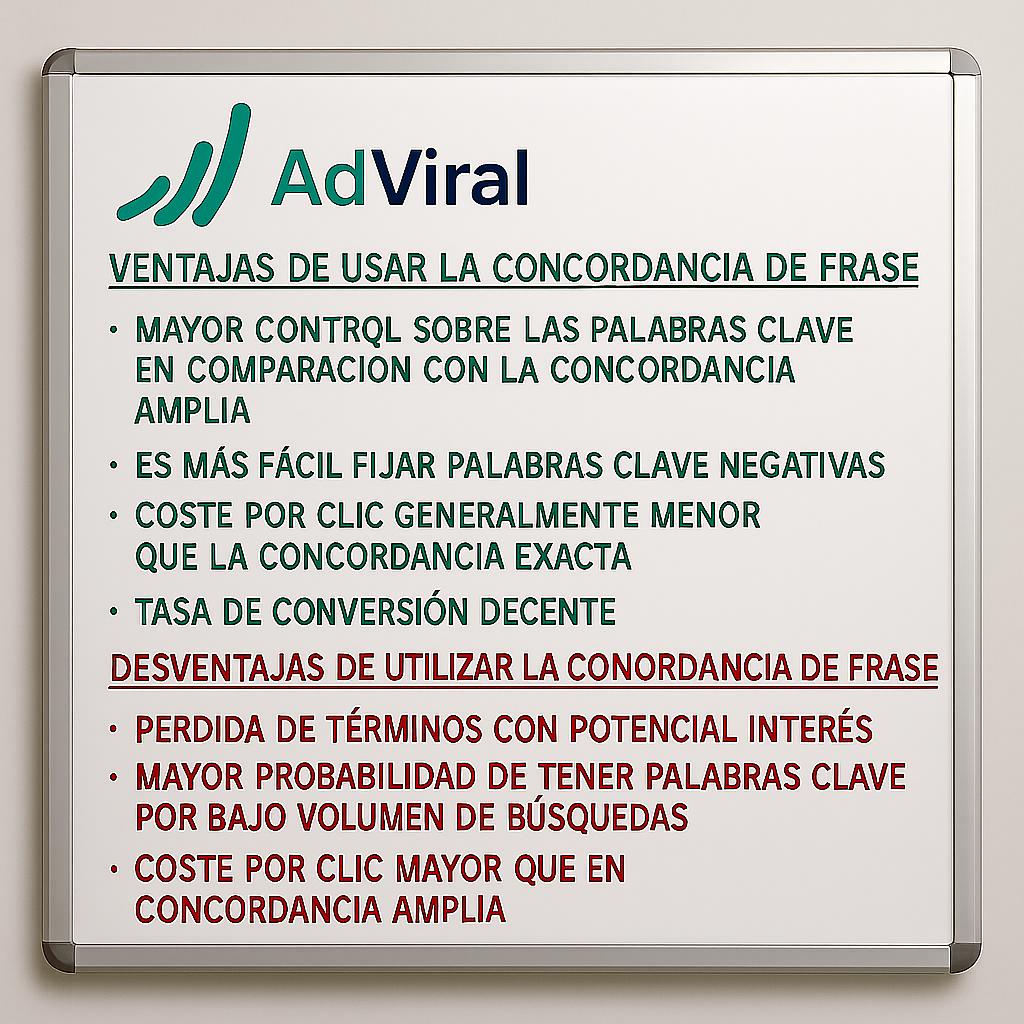 AdViral

VENTAJAS DE USAR LA CONCORDANCIA DE FRASE

· MAYOR CONTRQL SOBRE LAS PALABRAS CLAVE EN COMPARACION CON LA CONCORDANCIA AMPLIA

· ES MÁS FÁCIL FIJAR PALABRAS CLAVE NEGATIVAS

· COSTE POR CLIC GENERALMENTE MENOR QUE LA CONCORDANCIA EXACTA

· TASA DE CONVERSIÓN DECENTE

DESVENTAJAS DE UTILIZAR LA CONORDANCIA DE FRASE

· PERDIDA DE TÉRMINOS CON POTENCIAL INTERÉS

· MAYOR PROBABILIDAD DE TENER PALABRAS CLAVE POR BAJO VOLUMEN DE BÚSQUEDAS

· COSTE POR CLIC MAYOR QUE EN CONCORDANCIA AMPLIA